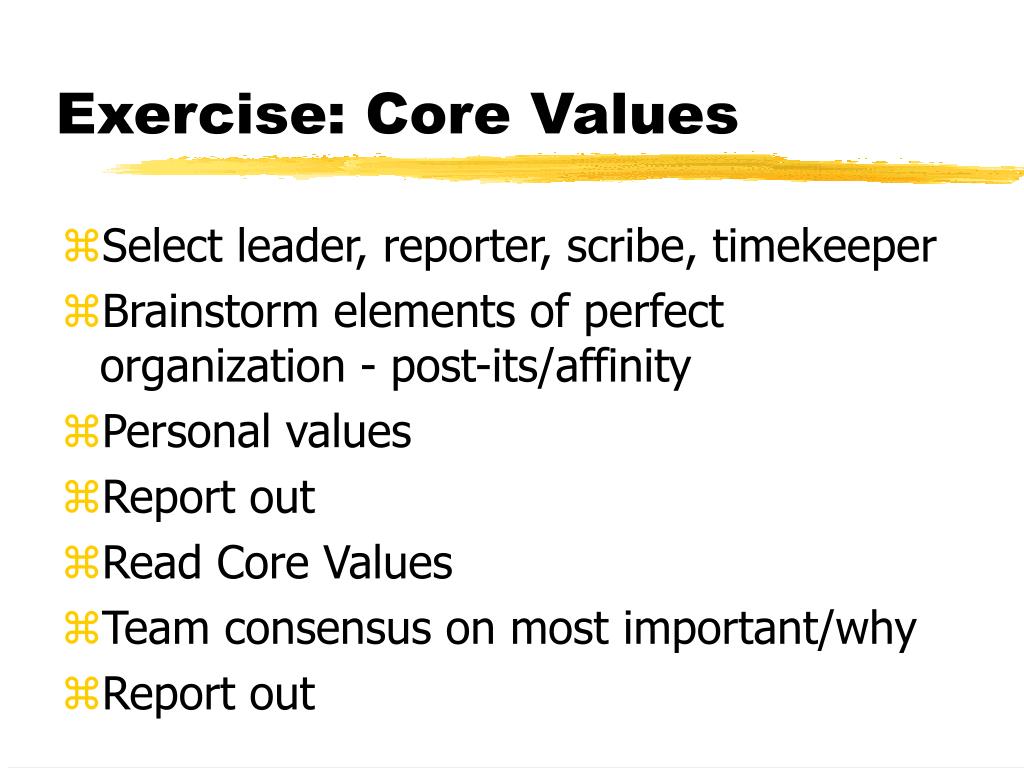 Exercise: Core Values

⌘Select leader, reporter, scribe, timekeeper
⌘Brainstorm elements of perfect organization - post-its/affinity
⌘Personal values
⌘Report out
⌘Read Core Values
⌘Team consensus on most important/why
⌘Report out